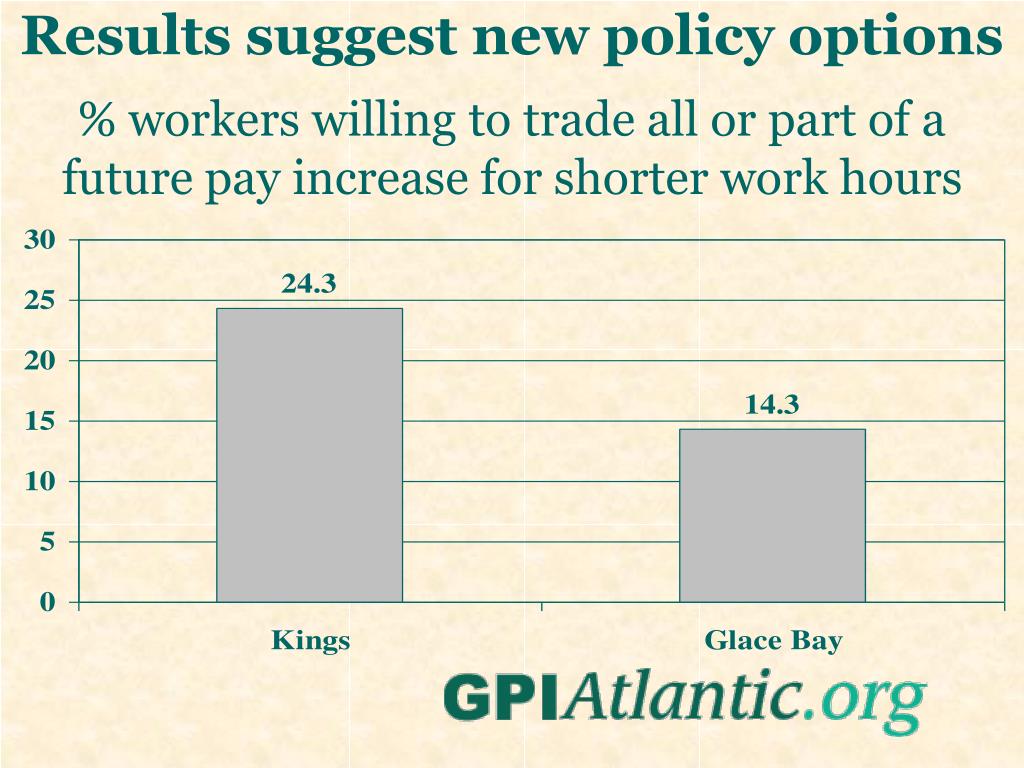 Results suggest new policy options

% workers willing to trade all or part of a future pay increase for shorter work hours

30
25
20
15
10
5
0

24.3

14.3

Kings

Glace Bay

GPIAtlantic.org